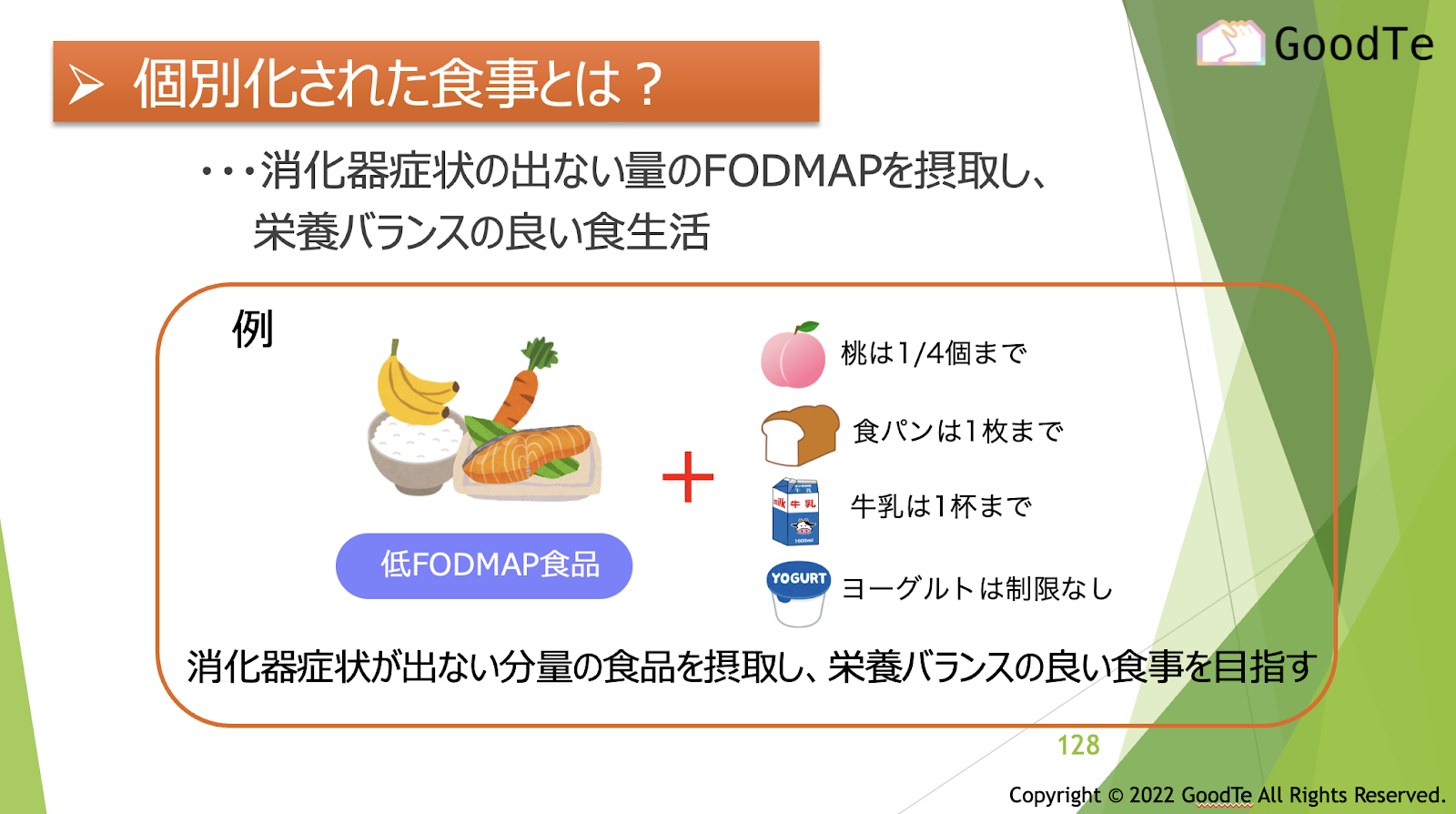 GoodTe

➢ 個別化された食事とは？

・・・消化器症状の出ない量のFODMAPを摂取し、栄養バランスの良い食生活

例

低FODMAP食品

+

桃は1/4個まで

食パンは1枚まで

milk 牛乳

牛乳は1杯まで

YOGURT

ヨーグルトは制限なし

消化器症状が出ない分量の食品を摂取し、栄養バランスの良い食事を目指す

128

Copyright © 2022 GoodTe All Rights Reserved.